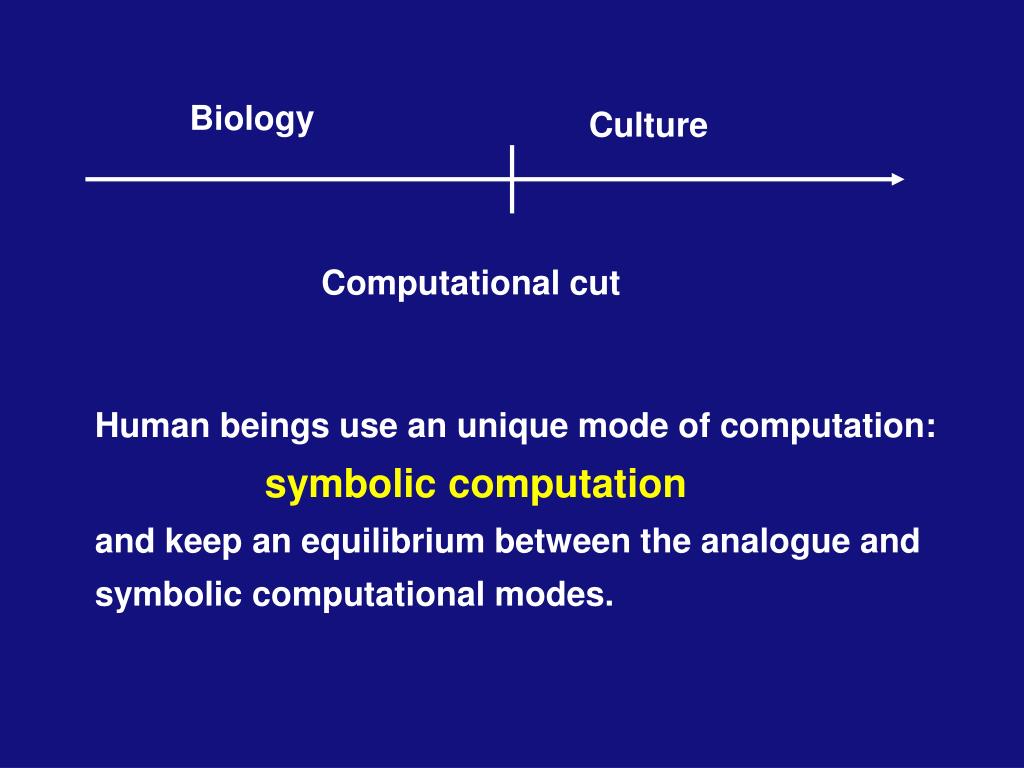 Biology

Culture

Computational cut

Human beings use an unique mode of computation:

symbolic computation

and keep an equilibrium between the analogue and symbolic computational modes.